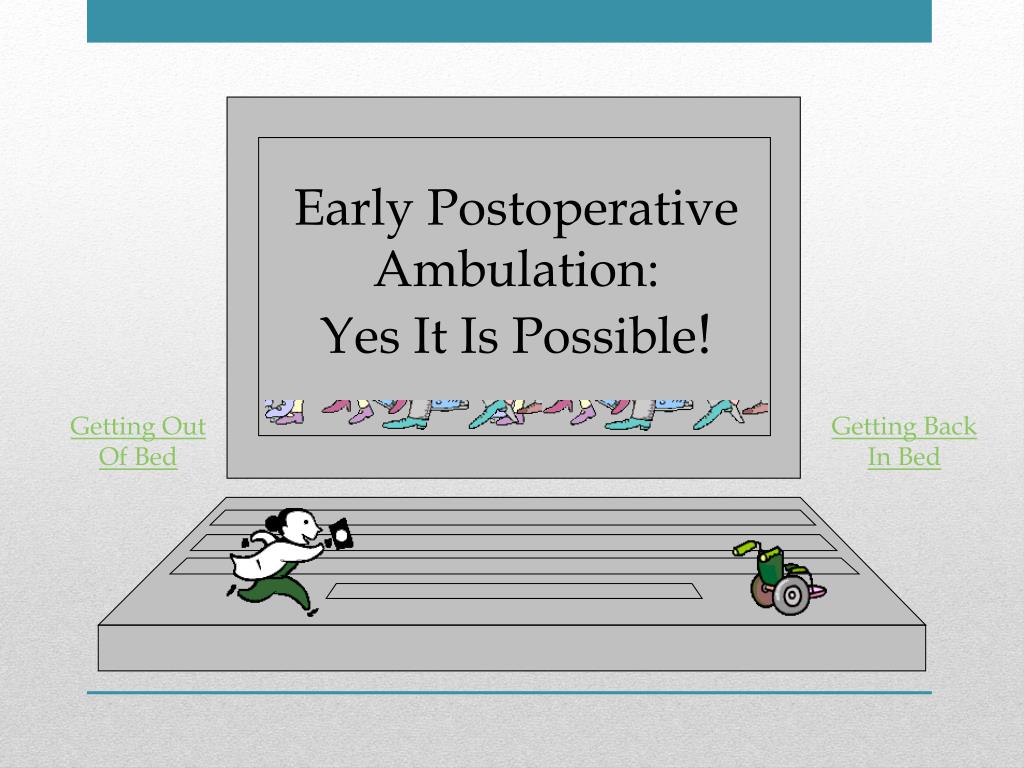 Early Postoperative Ambulation:
Yes It Is Possible!

Getting Out Of Bed

Getting Back In Bed